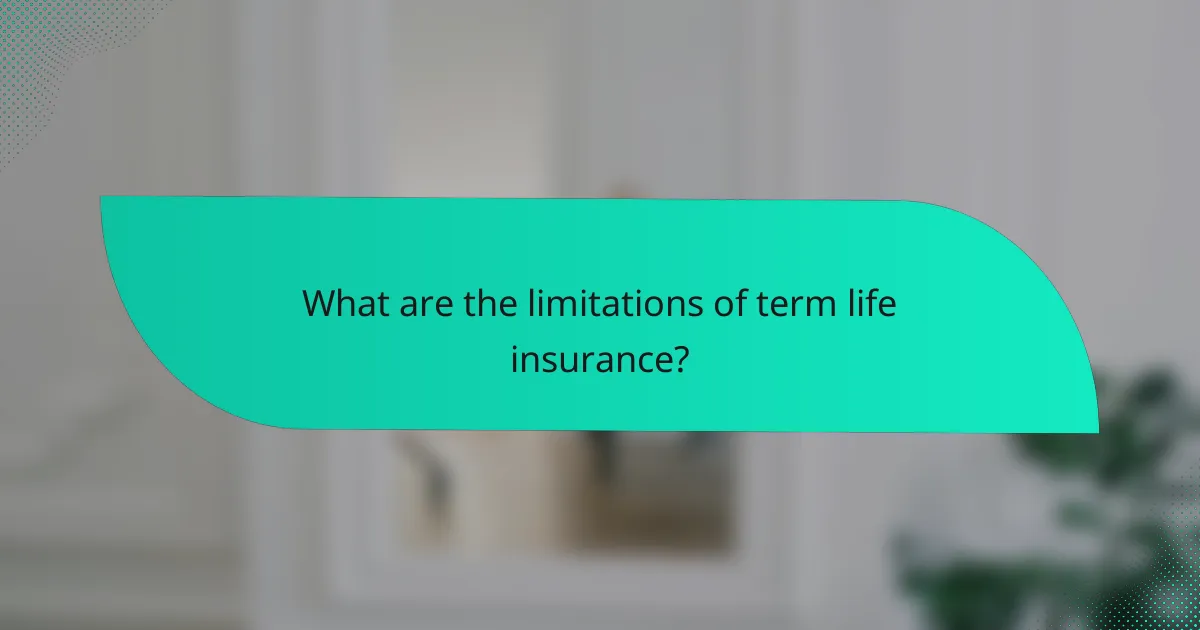 What are the limitations of term life insurance?